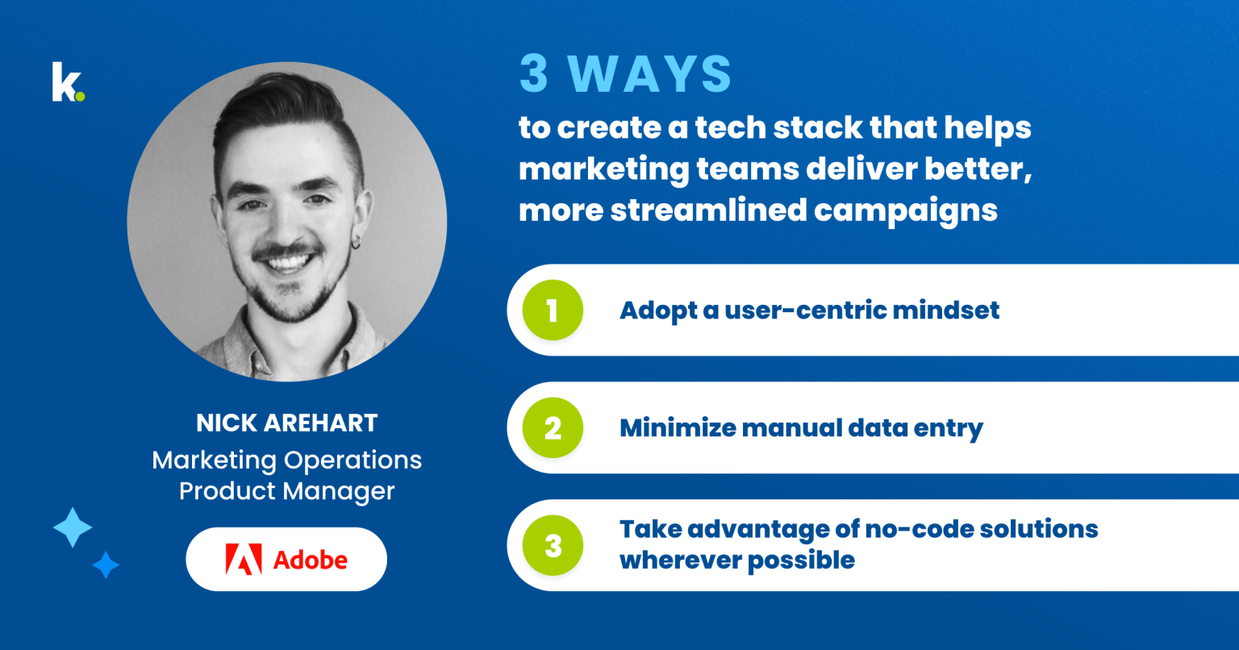 k.

NICK AREHART
Marketing Operations Product Manager

Adobe

3 WAYS
to create a tech stack that helps marketing teams deliver better, more streamlined campaigns

1 Adopt a user-centric mindset

2 Minimize manual data entry

3 Take advantage of no-code solutions wherever possible